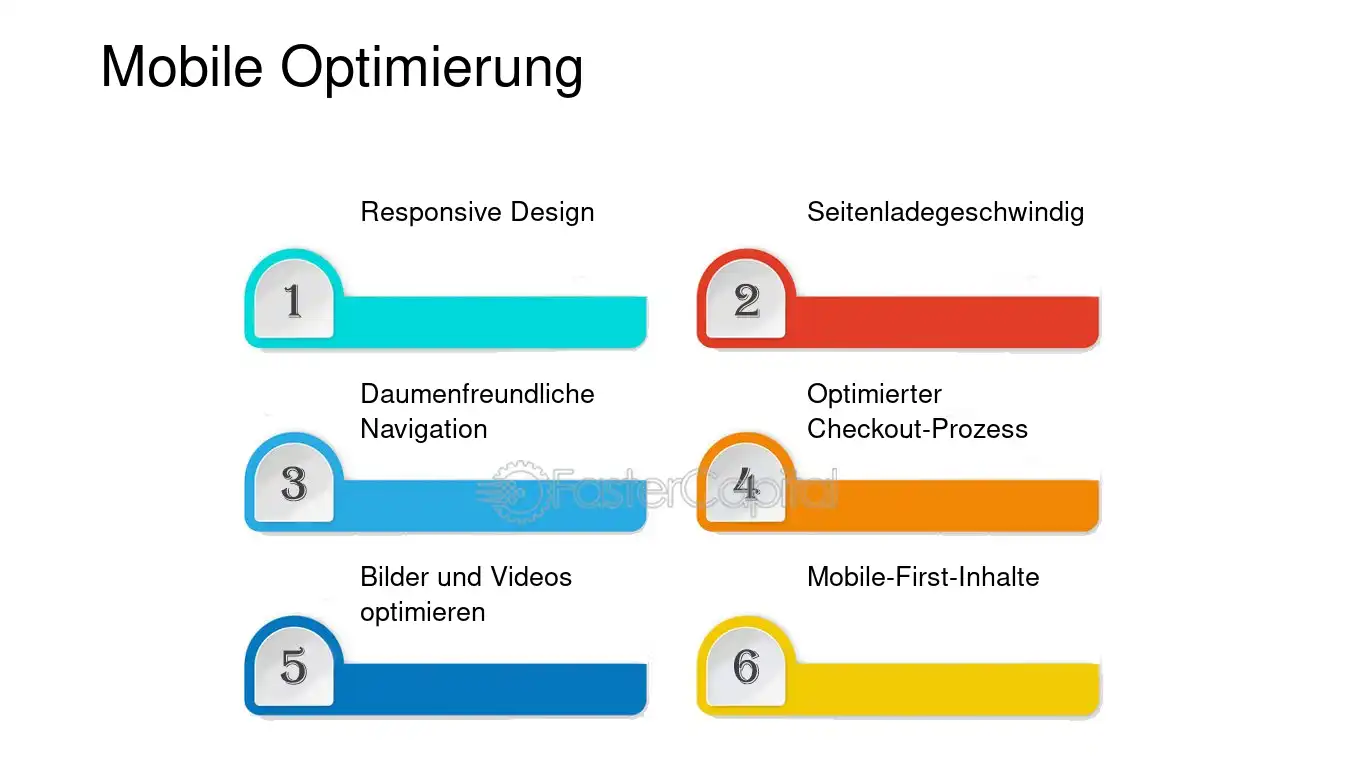 Mobile Optimierung

Responsive Design

1

Seitenladegeschwindig

2

Daumenfreundliche Navigation

3

Optimierter Checkout-Prozess

4

Bilder und Videos optimieren

5

Mobile-First-Inhalte

6

FasterCapital